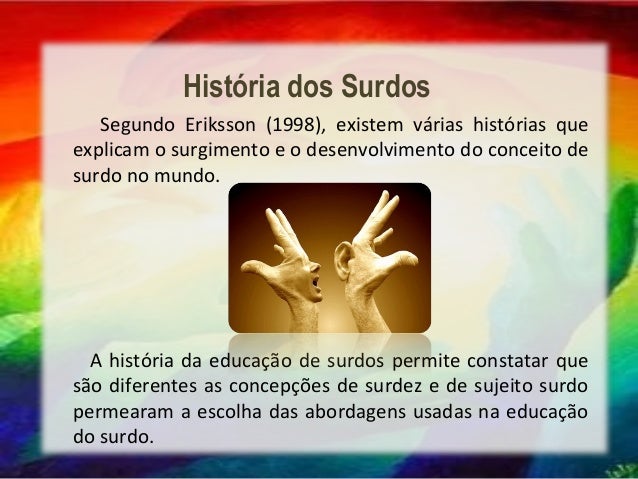 História dos Surdos

Segundo Eriksson (1998), existem várias histórias que explicam o surgimento e o desenvolvimento do conceito de surdo no mundo.

A história da educação de surdos permite constatar que são diferentes as concepções de surdez e de sujeito surdo permearam a escolha das abordagens usadas na educação do surdo.